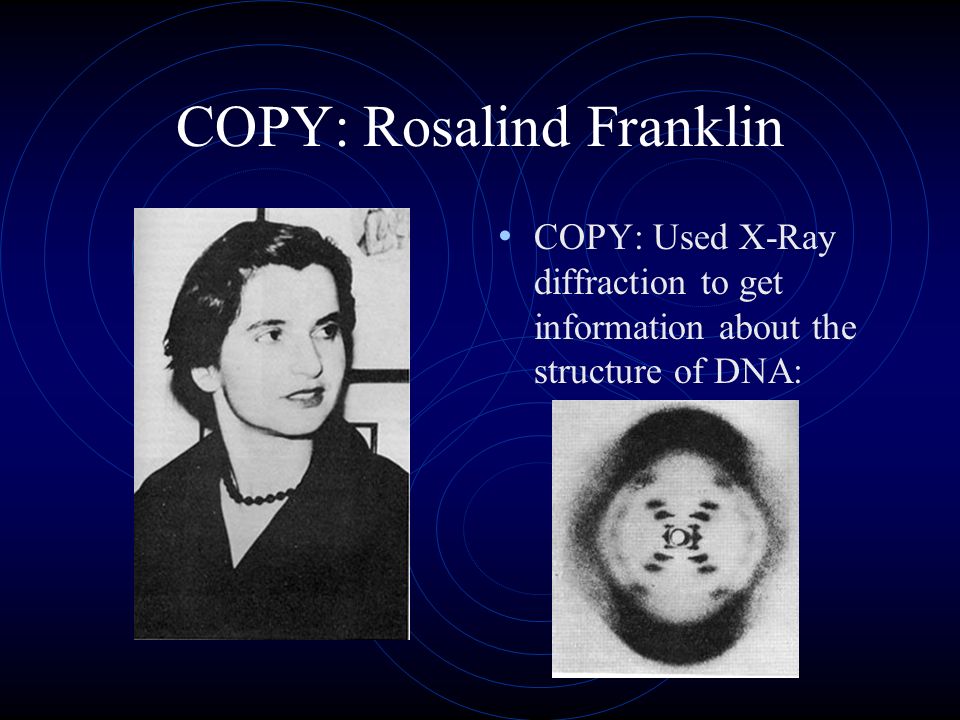 COPY: Rosalind Franklin

• COPY: Used X-Ray diffraction to get information about the structure of DNA: